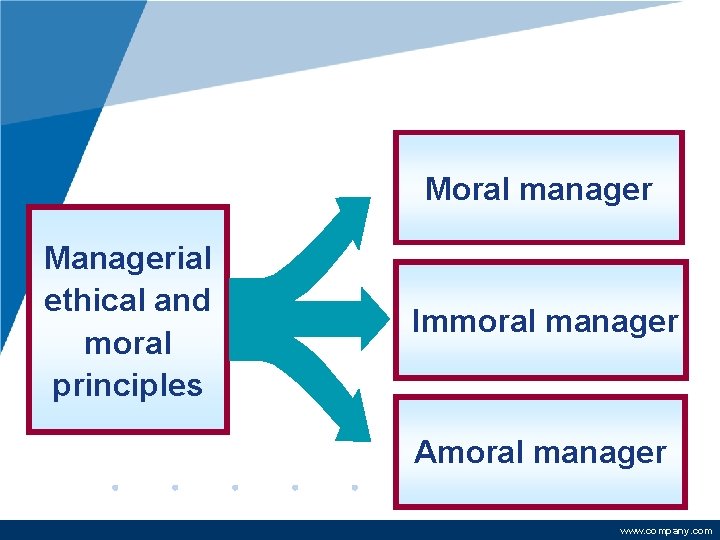 Managerial ethical and moral principles

Moral manager

Immoral manager

Amoral manager

www.company.com